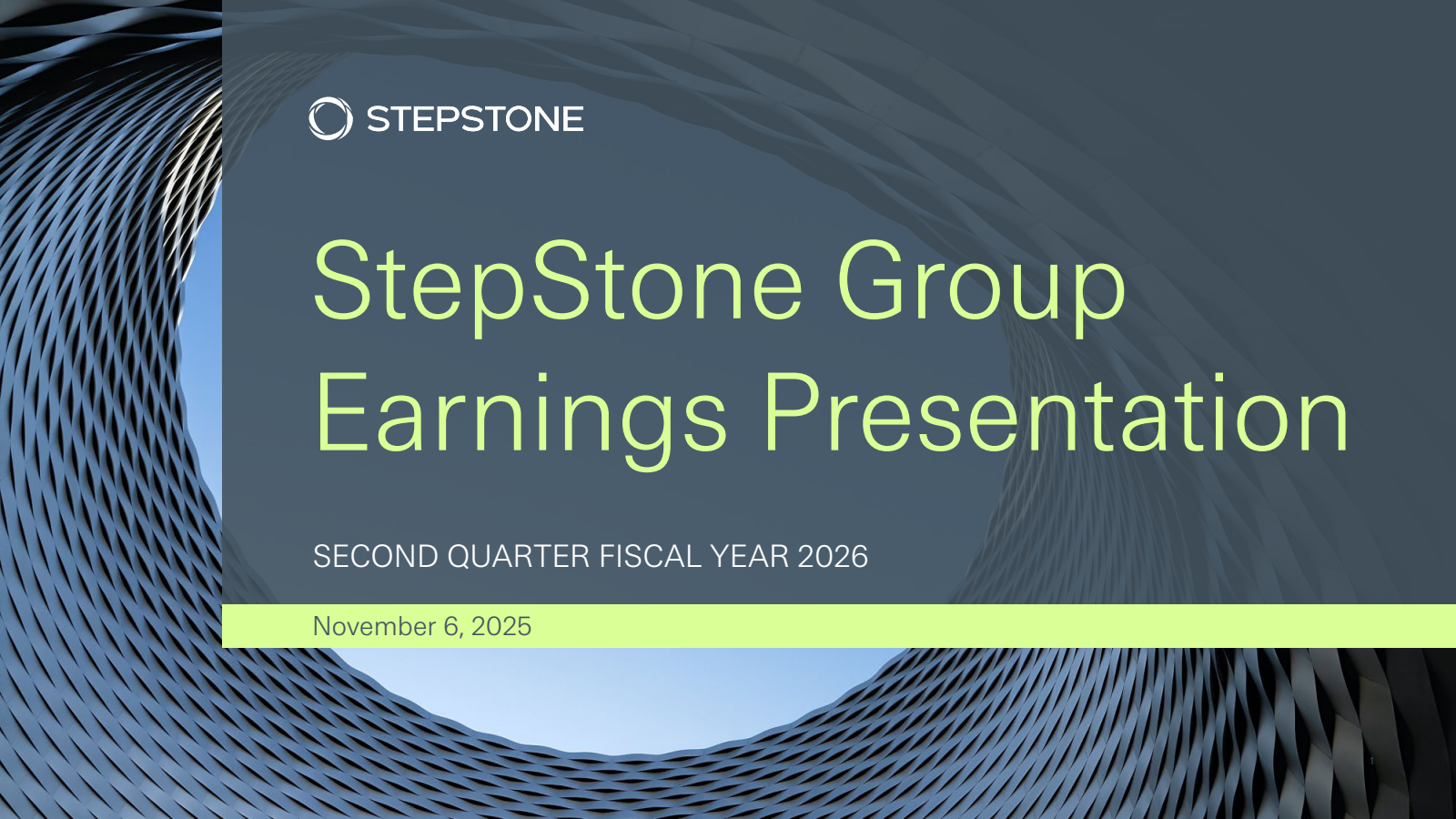 STEPSTONE

StepStone Group Earnings Presentation

SECOND QUARTER FISCAL YEAR 2026

November 6, 2025

1